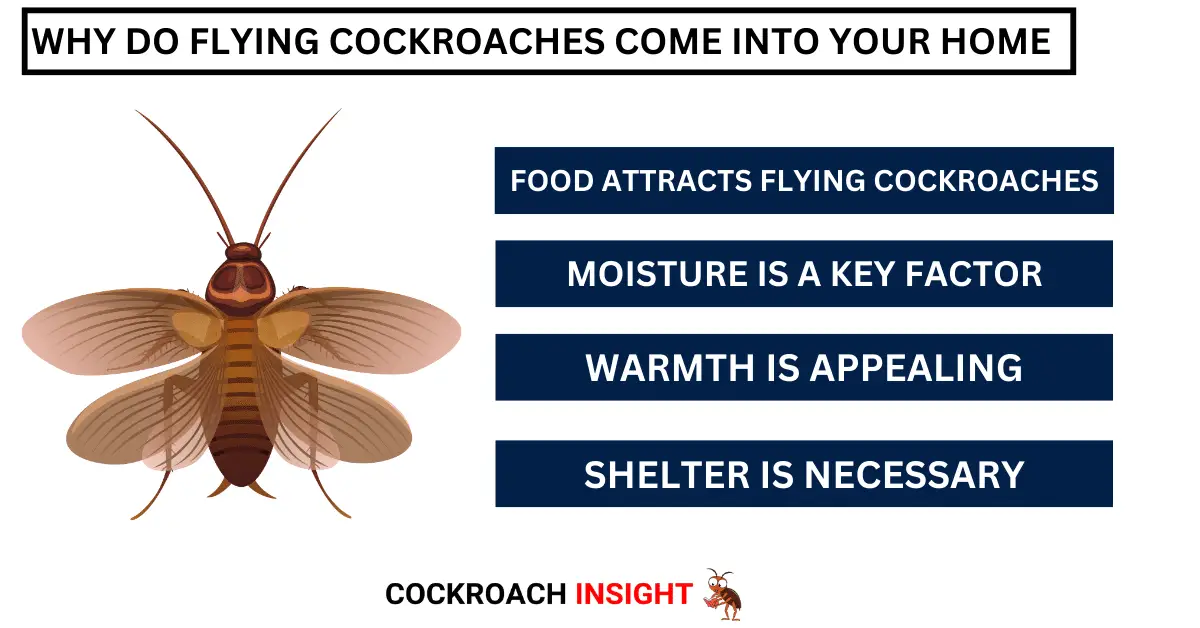 WHY DO FLYING COCKROACHES COME INTO YOUR HOME

FOOD ATTRACTS FLYING COCKROACHES

MOISTURE IS A KEY FACTOR

WARMTH IS APPEALING

SHELTER IS NECESSARY

COCKROACH INSIGHT